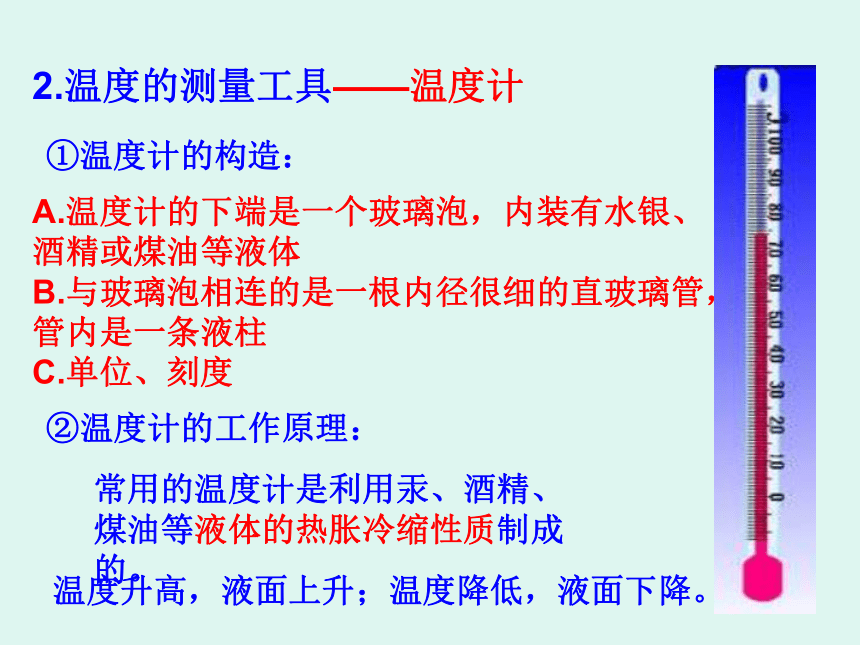 2.温度的测量工具——温度计

①温度计的构造：

A.温度计的下端是一个玻璃泡，内装有水银、酒精或煤油等液体
B.与玻璃泡相连的是一根内径很细的直玻璃管，管内是一条液柱
C.单位、刻度

②温度计的工作原理：

常用的温度计是利用汞、酒精、煤油等液体的热胀冷缩性质制成的。

温度升高，液面上升；温度降低，液面下降。

100 90 80 70 60 50 40 30 20 10 0